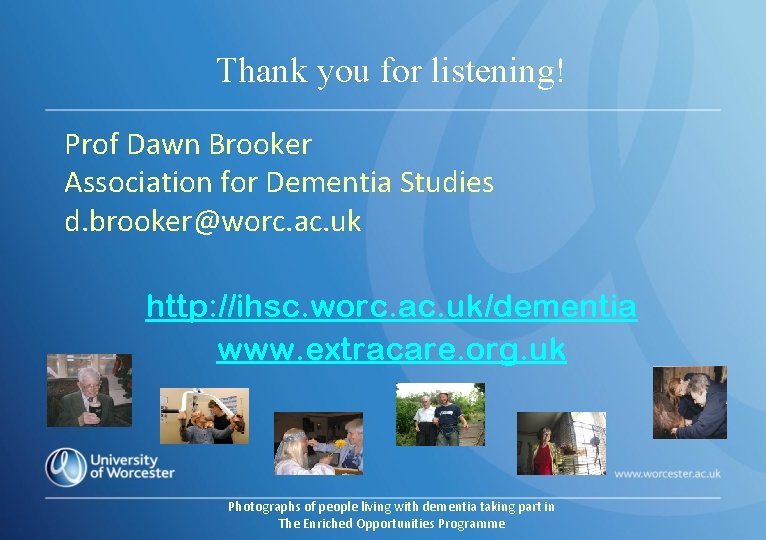 Thank you for listening!

Prof Dawn Brooker
Association for Dementia Studies
d.brooker@worc.ac.uk

http://ihsc.worc.ac.uk/dementia
www.extracare.org.uk

University of Worcester

www.worcester.ac.uk

Photographs of people living with dementia taking part in The Enriched Opportunities Programme